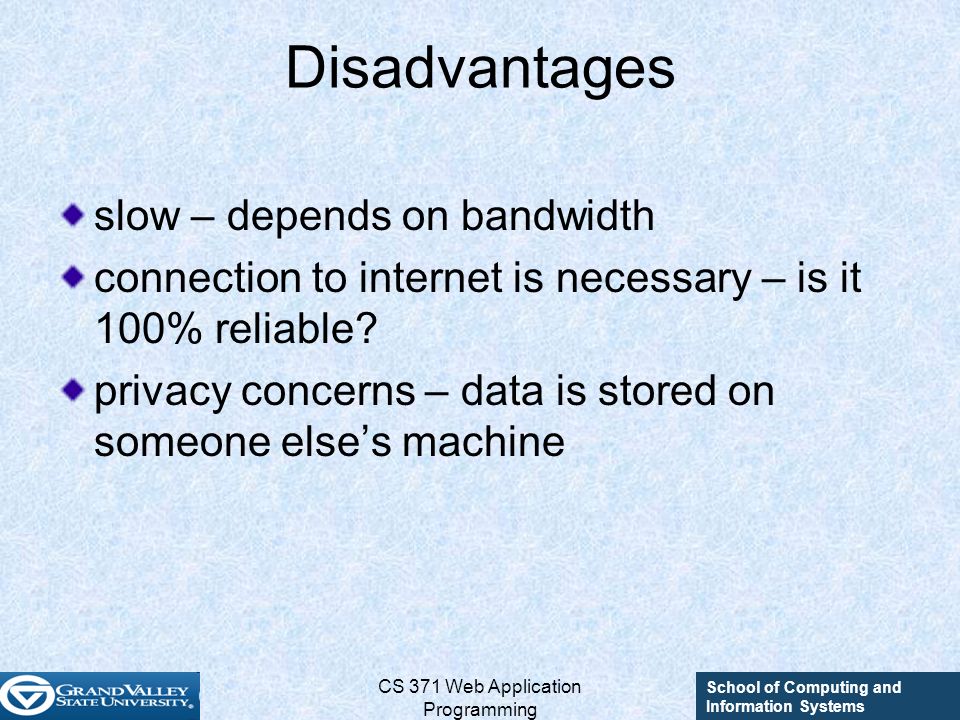 Disadvantages

slow – depends on bandwidth

connection to internet is necessary – is it 100% reliable?

privacy concerns – data is stored on someone else's machine

GRAND VALLEY STATE UNIVERSITY

CS 371 Web Application Programming

School of Computing and Information Systems